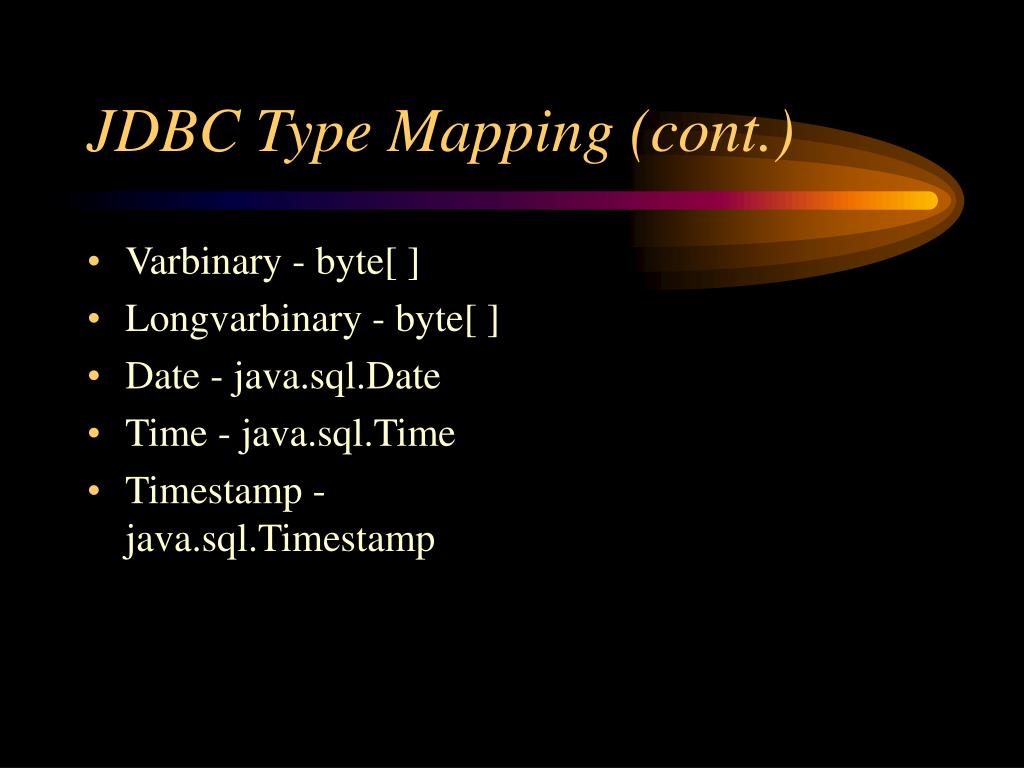 JDBC Type Mapping (cont.)

• Varbinary - byte[ ]
• Longvarbinary - byte[ ]
• Date - java.sql.Date
• Time - java.sql.Time
• Timestamp - java.sql.Timestamp